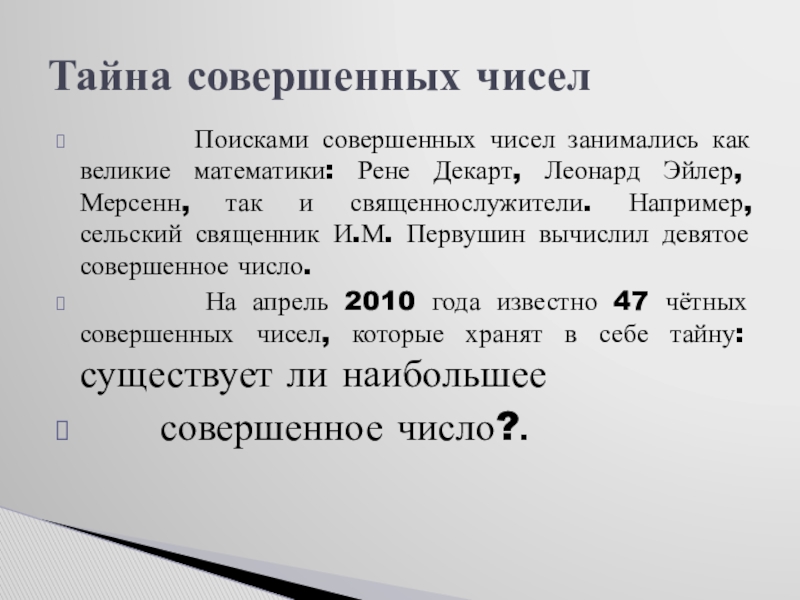 Тайна совершенных чисел

Поисками совершенных чисел занимались как великие математики: Рене Декарт, Леонард Эйлер, Мерсенн, так и священнослужители. Например, сельский священник И.М. Первушин вычислил девятое совершенное число.

На апрель 2010 года известно 47 чётных совершенных чисел, которые хранят в себе тайну: существует ли наибольшее

совершенное число?.